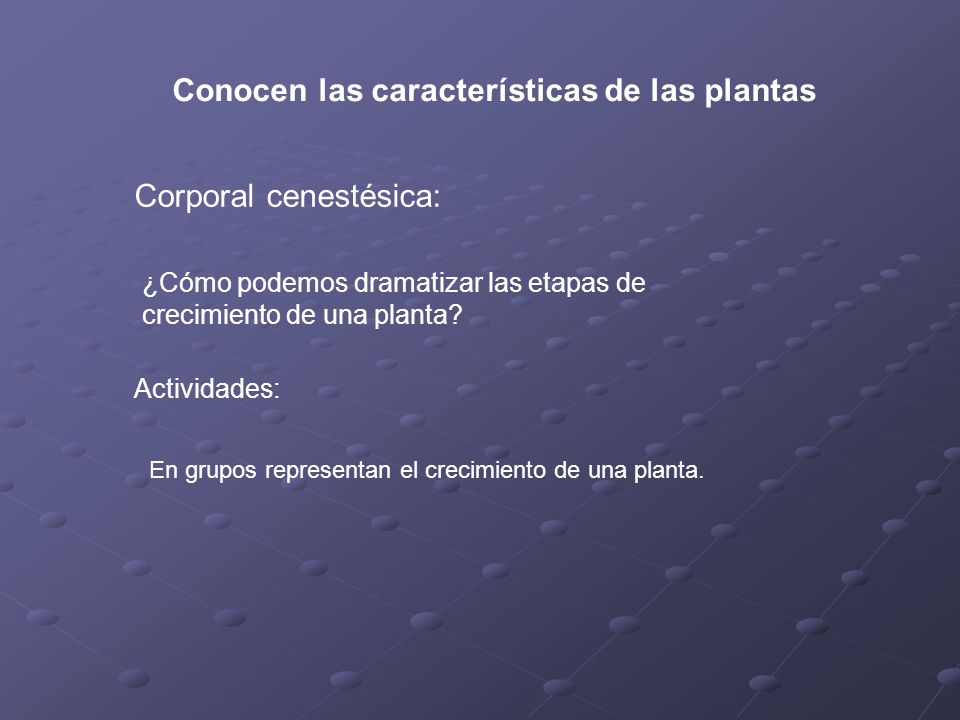 Conocen las características de las plantas

Corporal cenestésica:

¿Cómo podemos dramatizar las etapas de crecimiento de una planta?

Actividades:

En grupos representan el crecimiento de una planta.